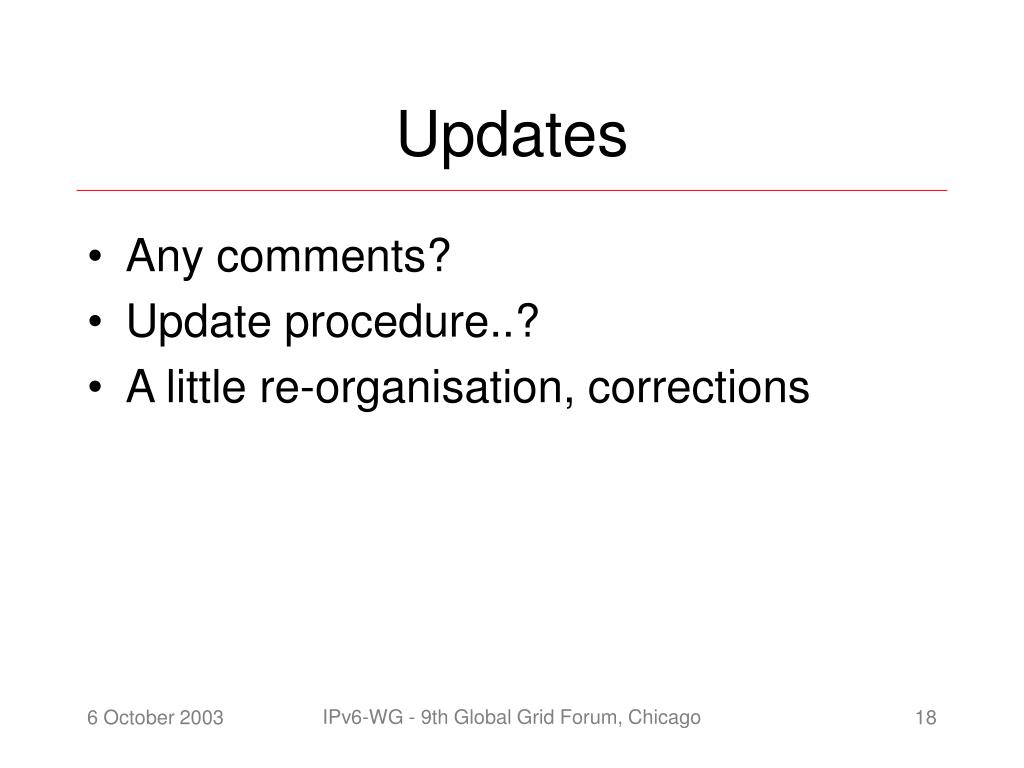 Updates

• Any comments?
• Update procedure..?
• A little re-organisation, corrections

6 October 2003

IPv6-WG - 9th Global Grid Forum, Chicago

18